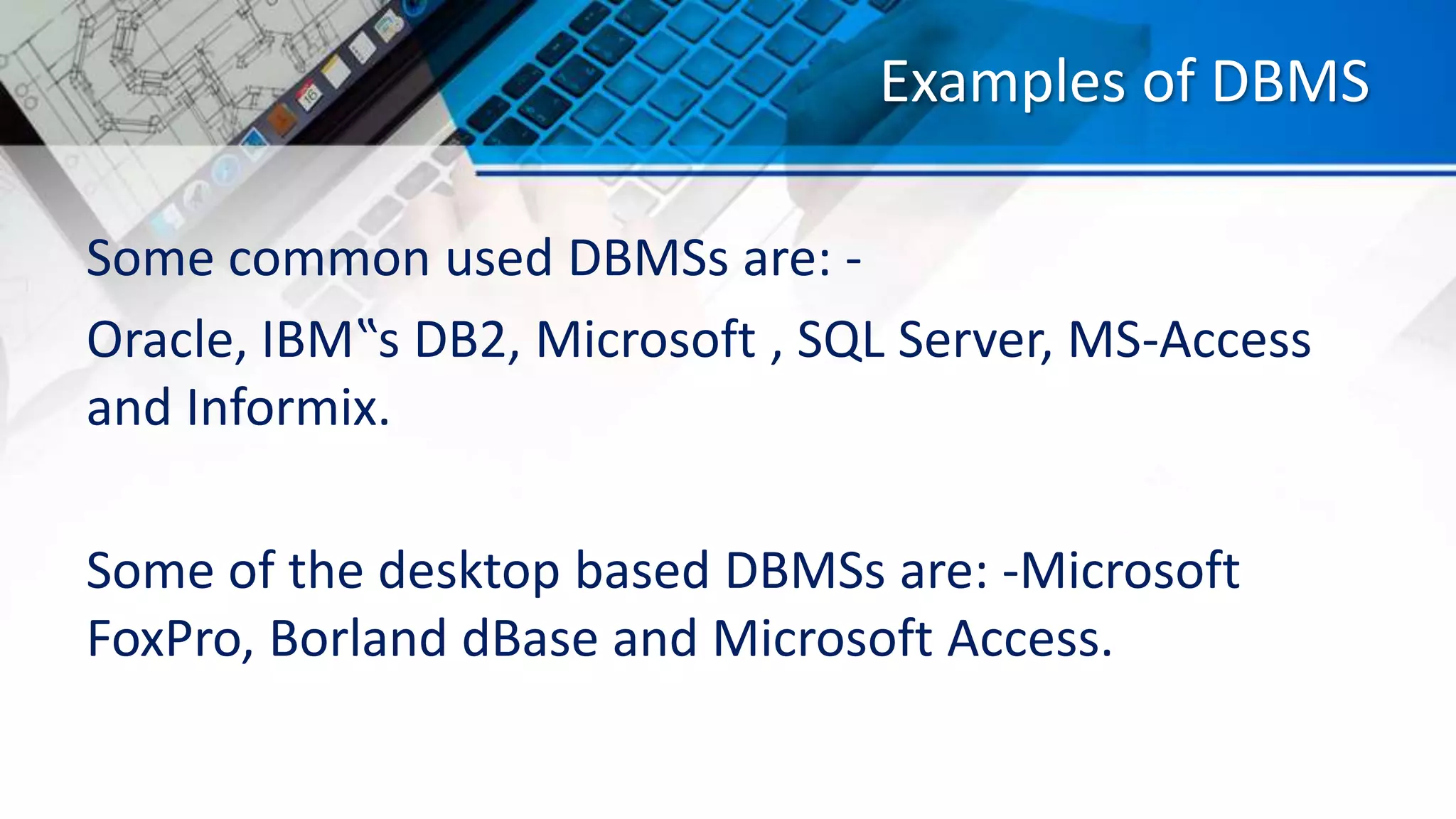 Examples of DBMS

Some common used DBMSs are: -

Oracle, IBM‟s DB2, Microsoft , SQL Server, MS-Access and Informix.

Some of the desktop based DBMSs are: -Microsoft FoxPro, Borland dBase and Microsoft Access.